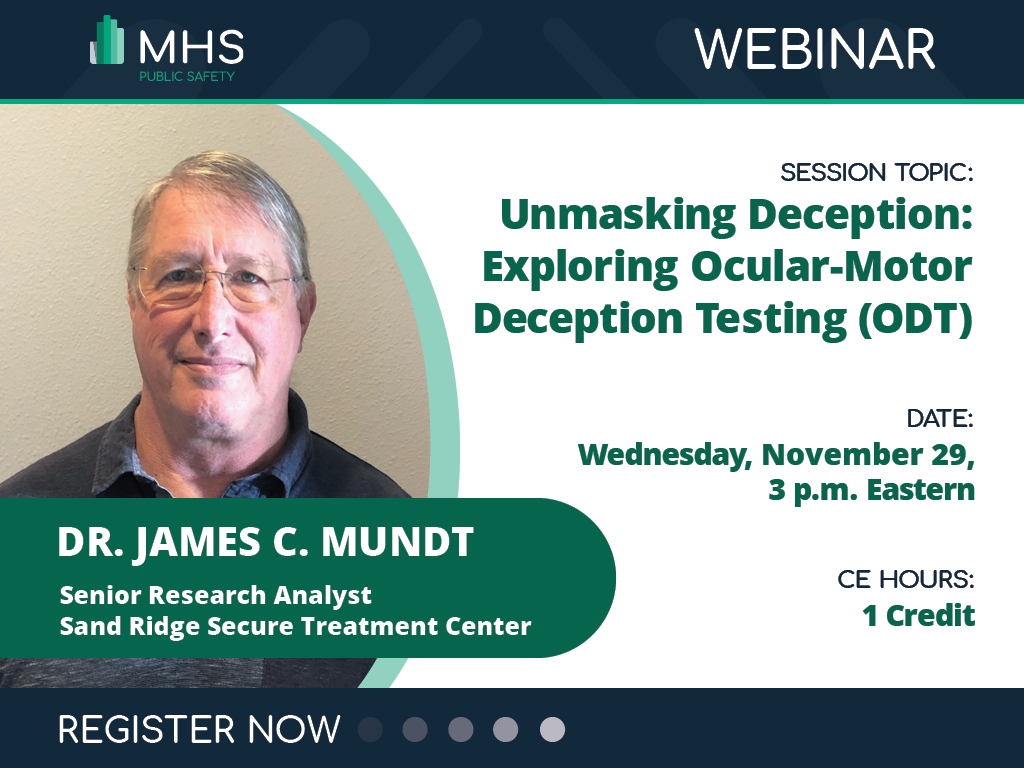 MHS
PUBLIC SAFETY

WEBINAR

SESSION TOPIC:
Unmasking Deception: Exploring Ocular-Motor Deception Testing (ODT)

DATE:
Wednesday, November 29, 3 p.m. Eastern

CE HOURS:
1 Credit

DR. JAMES C. MUNDT
Senior Research Analyst
Sand Ridge Secure Treatment Center

REGISTER NOW